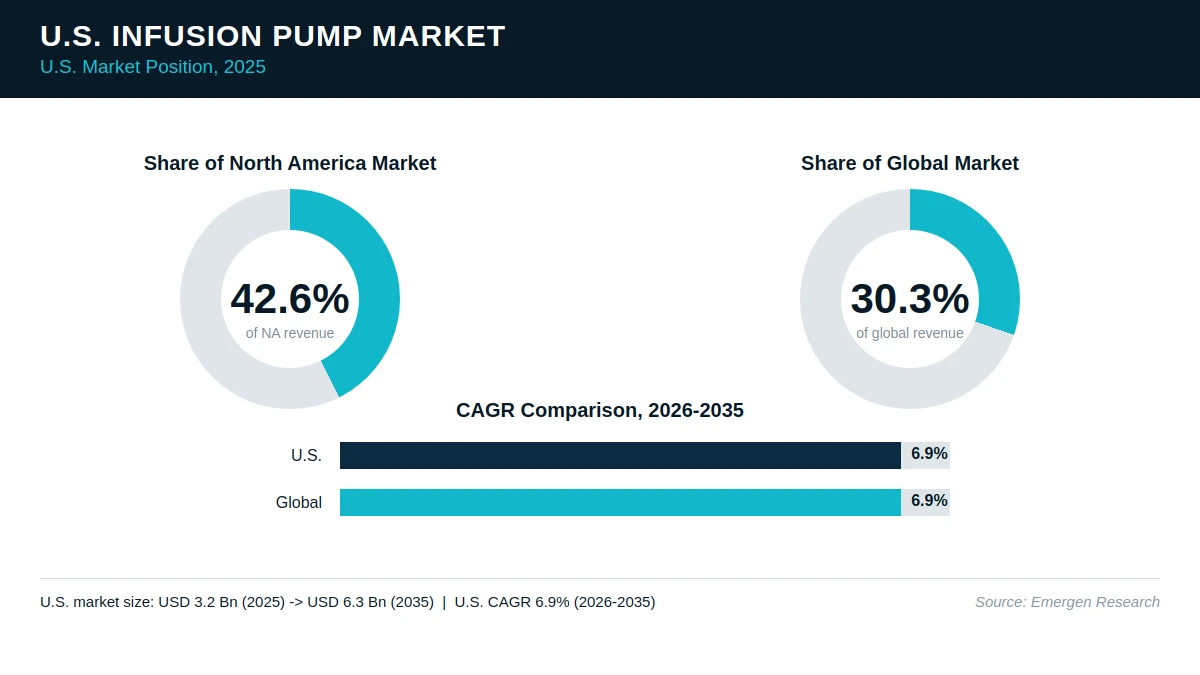 U.S. INFUSION PUMP MARKET
U.S. Market Position, 2025

Share of North America Market

42.6%
of NA revenue

Share of Global Market

30.3%
of global revenue

CAGR Comparison, 2026-2035

U.S. 6.9%

Global 6.9%

U.S. market size: USD 3.2 Bn (2025) -> USD 6.3 Bn (2035) | U.S. CAGR 6.9% (2026-2035)

Source: Emergen Research